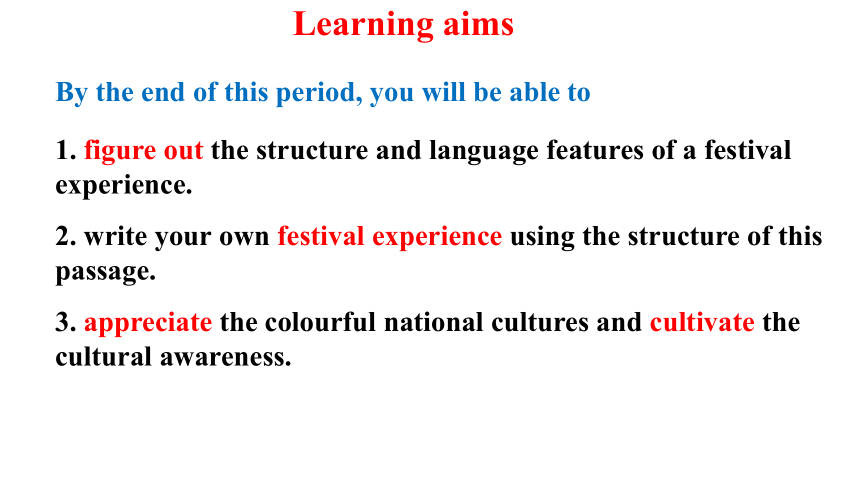 Learning aims

By the end of this period, you will be able to

1. figure out the structure and language features of a festival experience.

2. write your own festival experience using the structure of this passage.

3. appreciate the colourful national cultures and cultivate the cultural awareness.